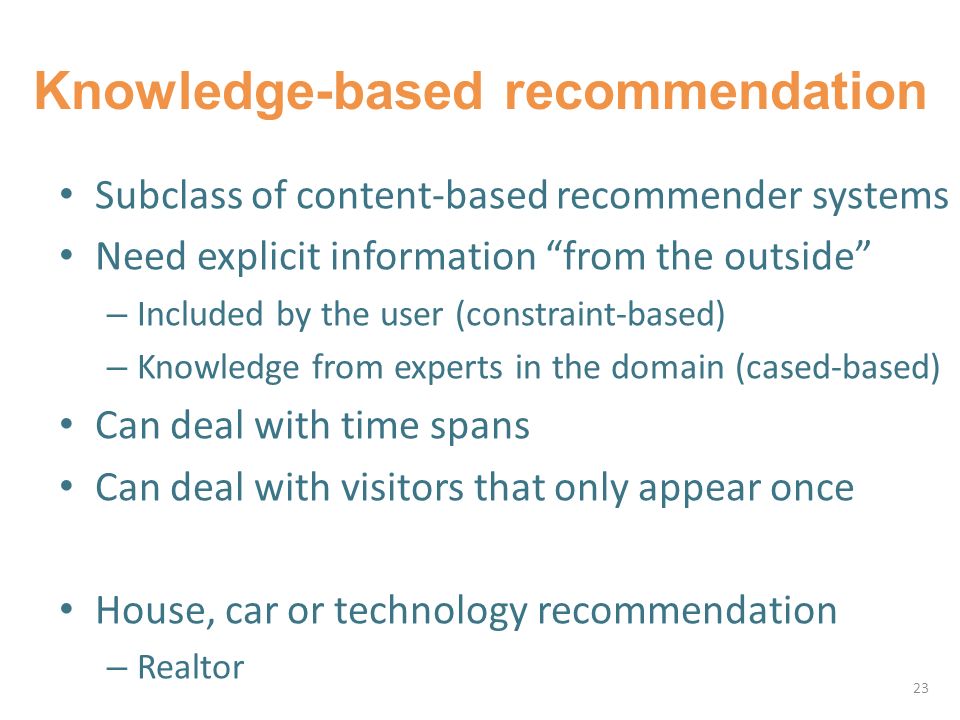 Knowledge-based recommendation

• Subclass of content-based recommender systems
• Need explicit information “from the outside”
– Included by the user (constraint-based)
– Knowledge from experts in the domain (cased-based)
• Can deal with time spans
• Can deal with visitors that only appear once

• House, car or technology recommendation
– Realtor

23